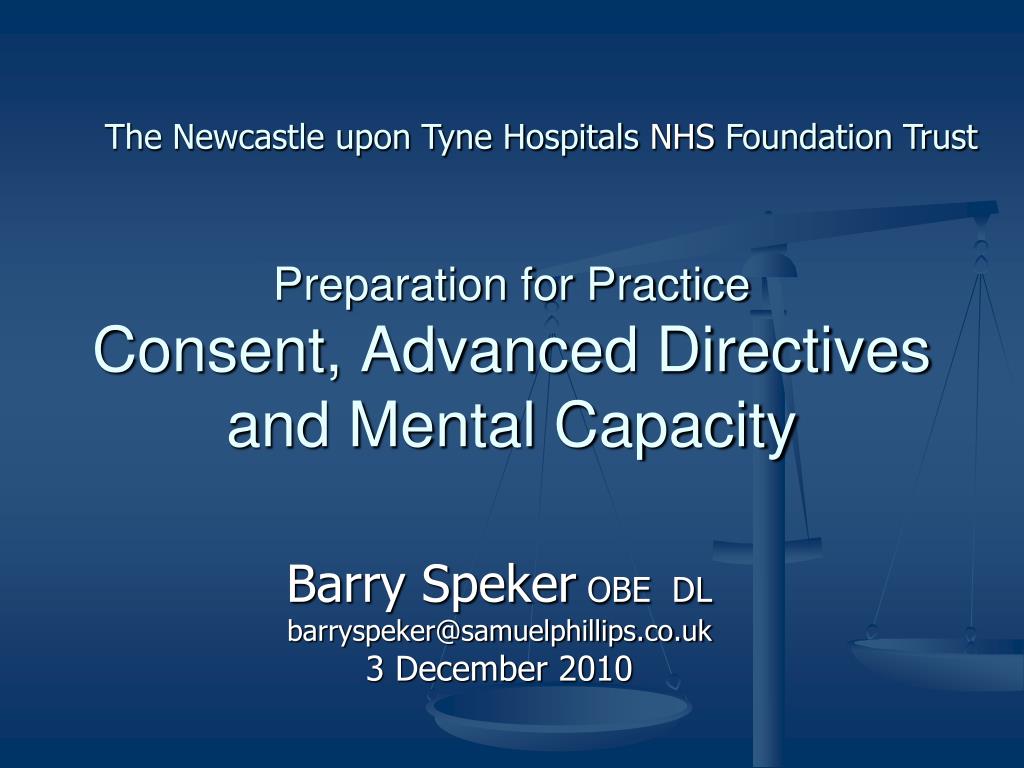 The Newcastle upon Tyne Hospitals NHS Foundation Trust

Preparation for Practice
Consent, Advanced Directives and Mental Capacity

Barry Speker OBE DL
barryspeker@samuelphillips.co.uk
3 December 2010